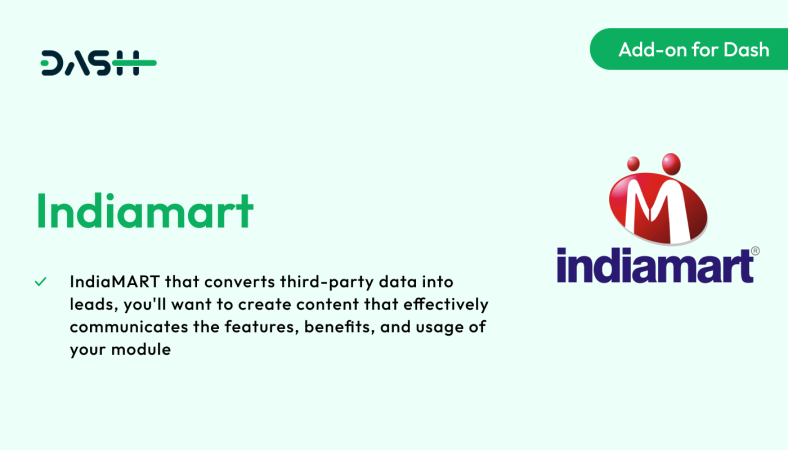 DASH

Add-on for Dash

Indiamart

IndiaMART that converts third-party data into leads, you'll want to create content that effectively communicates the features, benefits, and usage of your module

M

indiamart®